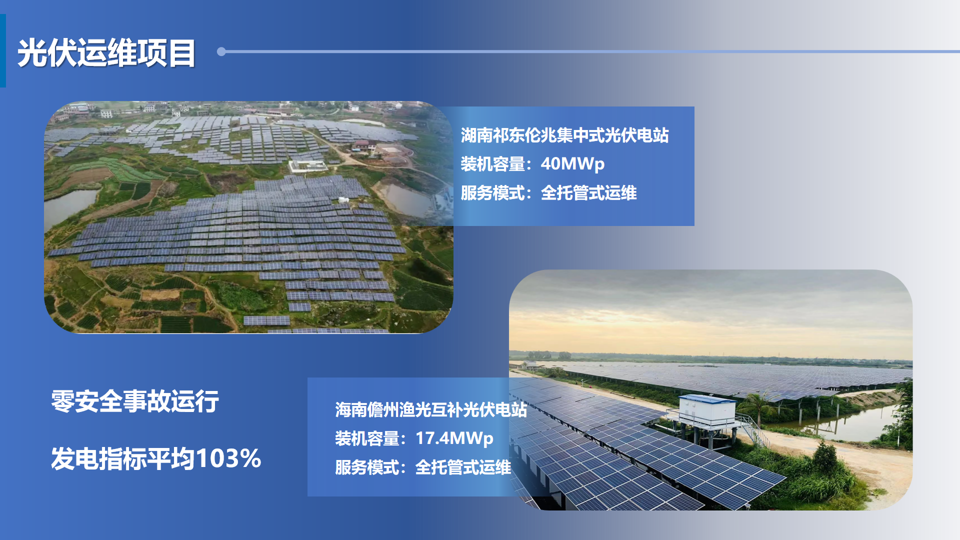 光伏运维项目

湖南祁东伦兆集中式光伏电站
装机容量：40MWp
服务模式：全托管式运维

零安全事故运行

发电指标平均103%

海南儋州渔光互补光伏电站
装机容量：17.4MWp
服务模式：全托管式运维